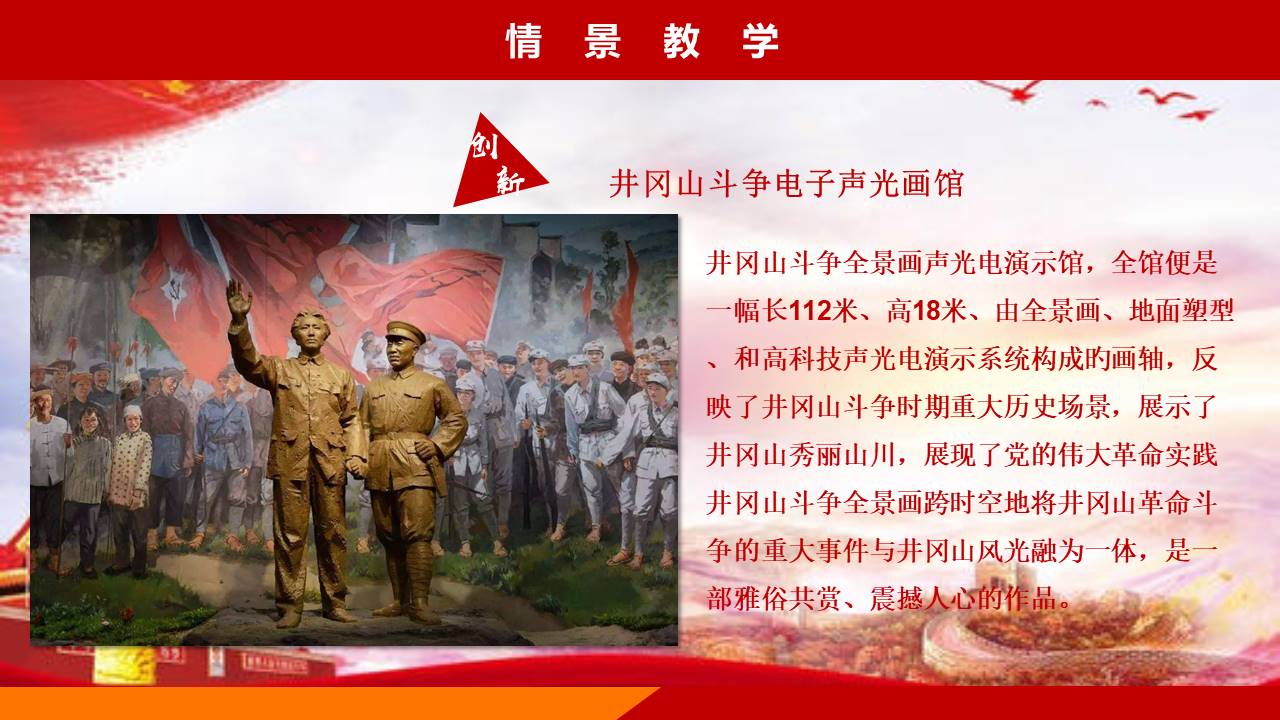 情 景 教 学

创新

井冈山斗争电子声光画馆

井冈山斗争全景画声光电演示馆，全馆便是一幅长112米、高18米、由全景画、地面塑型、和高科技声光电演示系统构成旳画轴，反映了井冈山斗争时期重大历史场景，展示了井冈山秀丽山川，展现了党的伟大革命实践井冈山斗争全景画跨时空地将井冈山革命斗争的重大事件与井冈山风光融为一体，是一部雅俗共赏、震撼人心的作品。